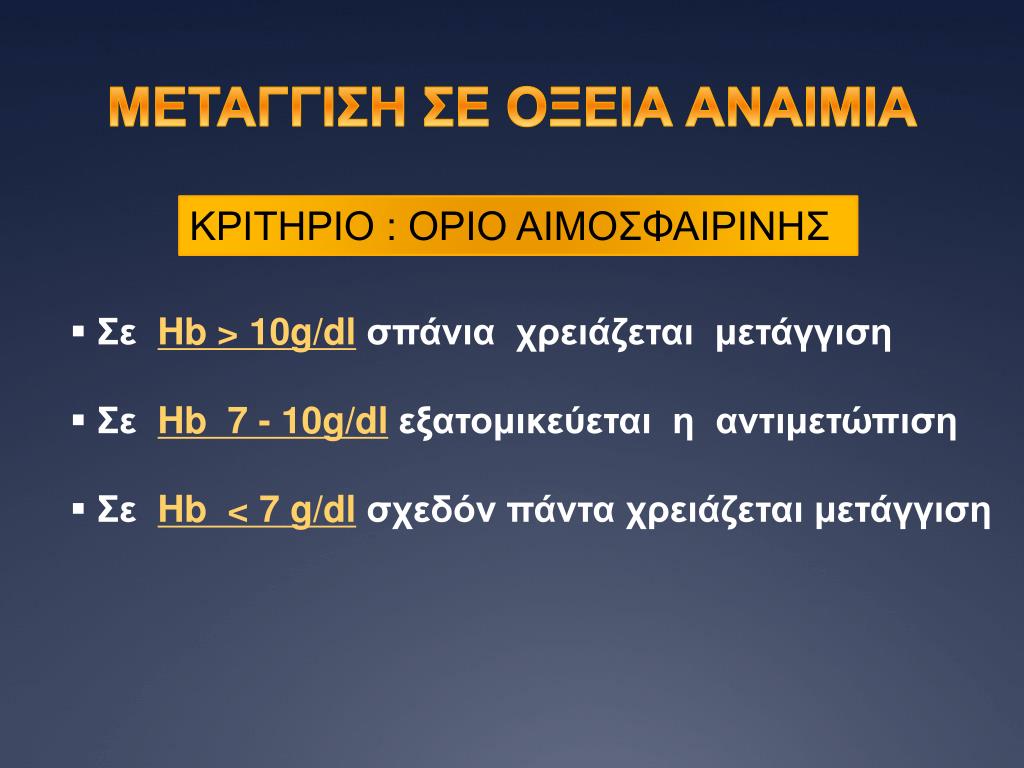 ΜΕΤΑΓΓΙΣΗ ΣΕ ΟΞΕΙΑ ΑΝΑΙΜΙΑ

ΚΡΙΤΗΡΙΟ : ΟΡΙΟ ΑΙΜΟΣΦΑΙΡΙΝΗΣ

▪ Σε Hb > 10g/dl σπάνια χρειάζεται μετάγγιση

▪ Σε Hb 7 - 10g/dl εξατομικεύεται η αντιμετώπιση

▪ Σε Hb < 7 g/dl σχεδόν πάντα χρειάζεται μετάγγιση